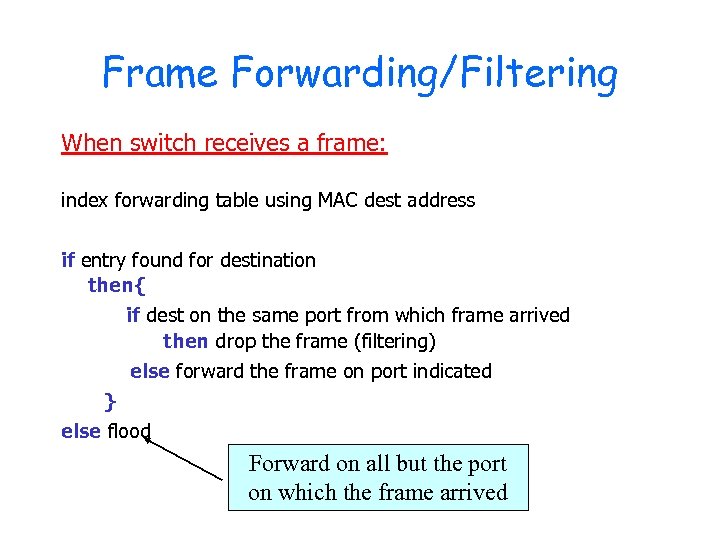 Frame Forwarding/Filtering

When switch receives a frame:

index forwarding table using MAC dest address

if entry found for destination
then{
if dest on the same port from which frame arrived
then drop the frame (filtering)
else forward the frame on port indicated
}
else flood

Forward on all but the port on which the frame arrived